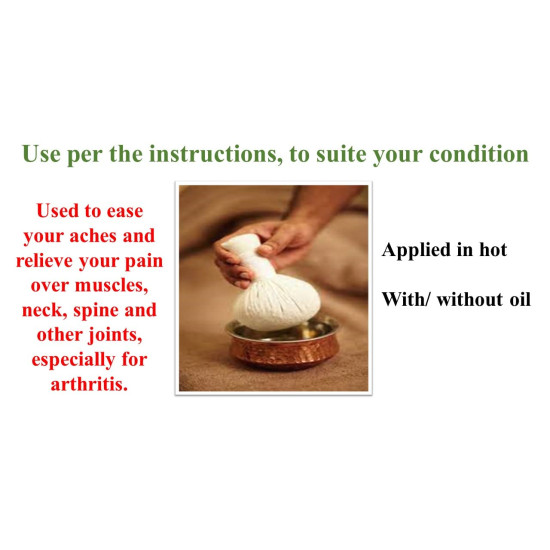 Use per the instructions, to suite your condition

Used to ease your aches and relieve your pain over muscles, neck, spine and other joints, especially for arthritis.

Applied in hot

With/ without oil